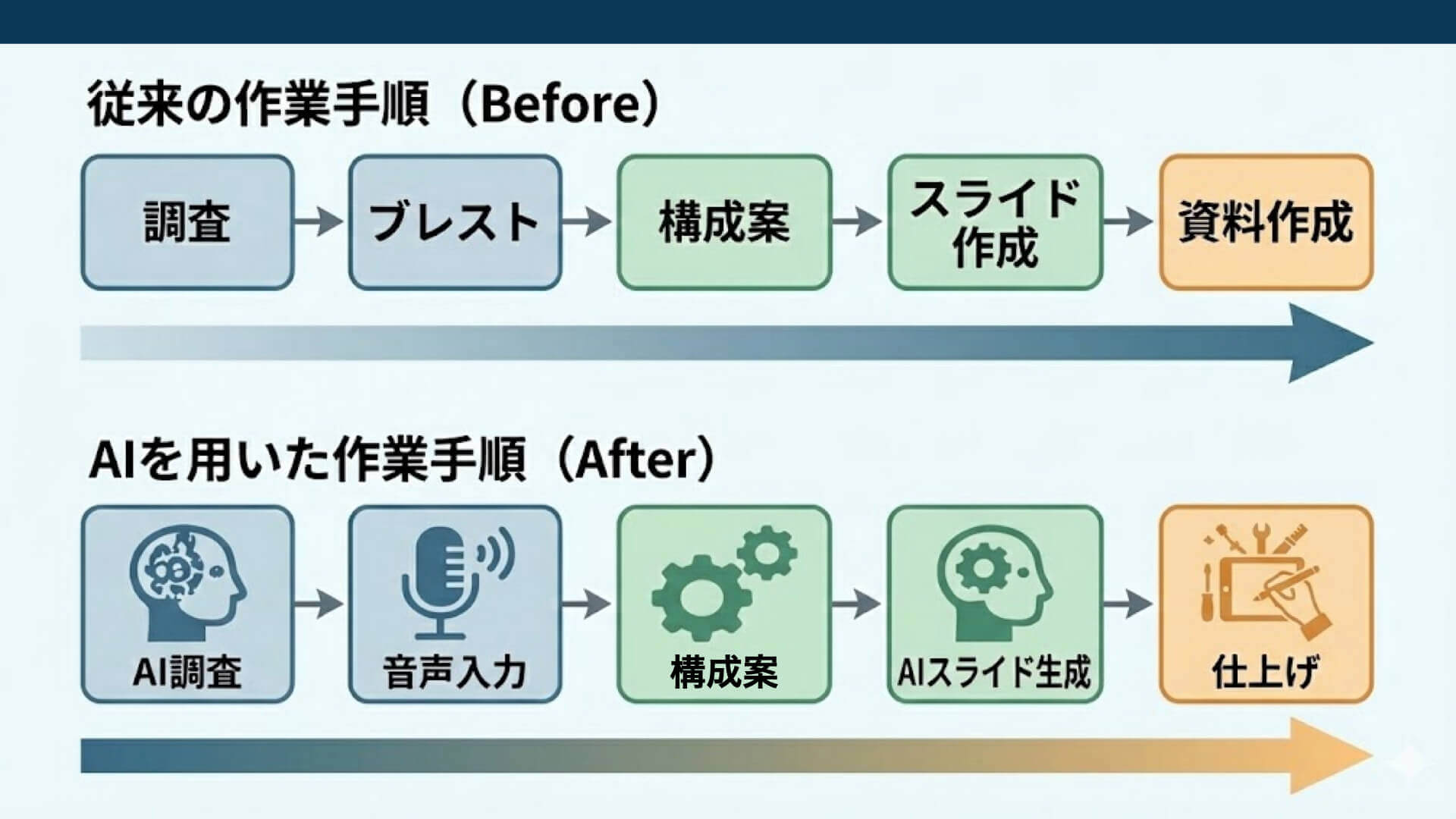 従来の作業手順（Before）

調査

ブレスト

構成案

スライド作成

資料作成

AIを用いた作業手順（After）

AI調査

音声入力

構成案

AIスライド生成

仕上げ